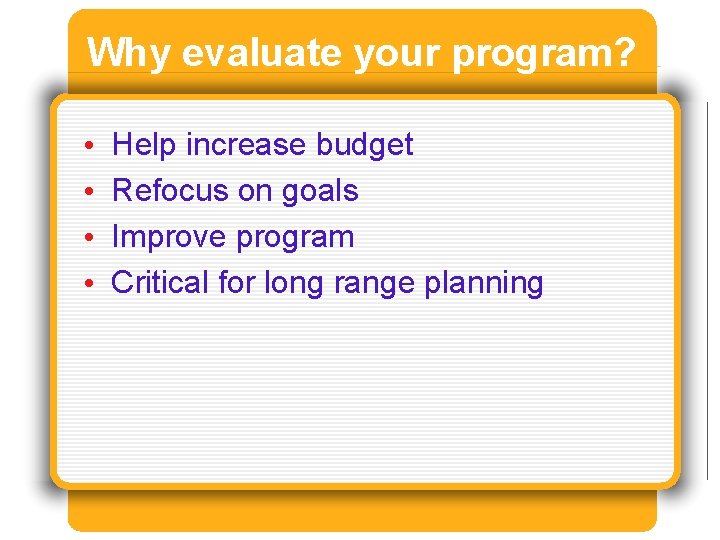 Why evaluate your program?

• Help increase budget
• Refocus on goals
• Improve program
• Critical for long range planning